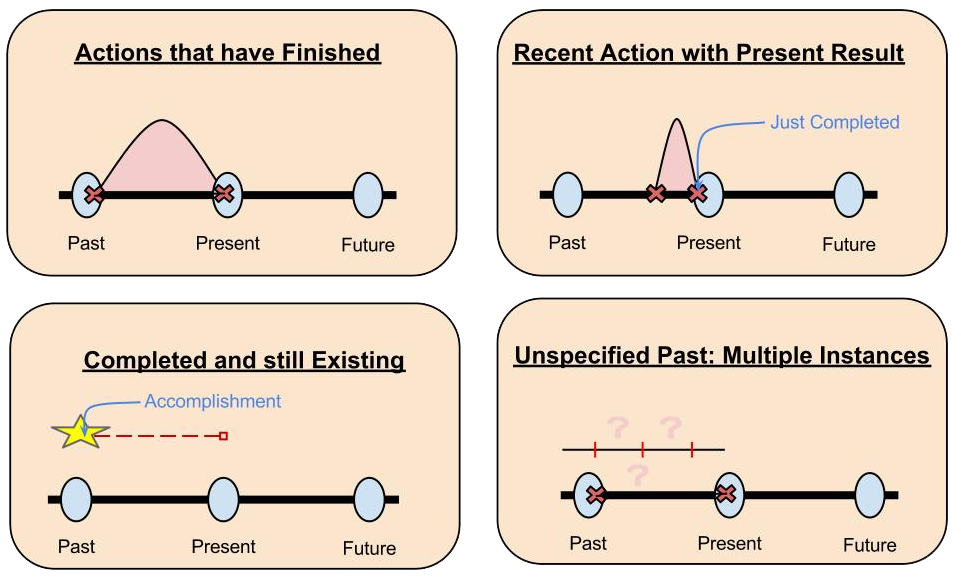 Actions that have Finished

Past Present Future

Recent Action with Present Result

Just Completed

Past Present Future

Completed and still Existing

Accomplishment

Past Present Future

Unspecified Past: Multiple Instances

? ? ?

Past Present Future